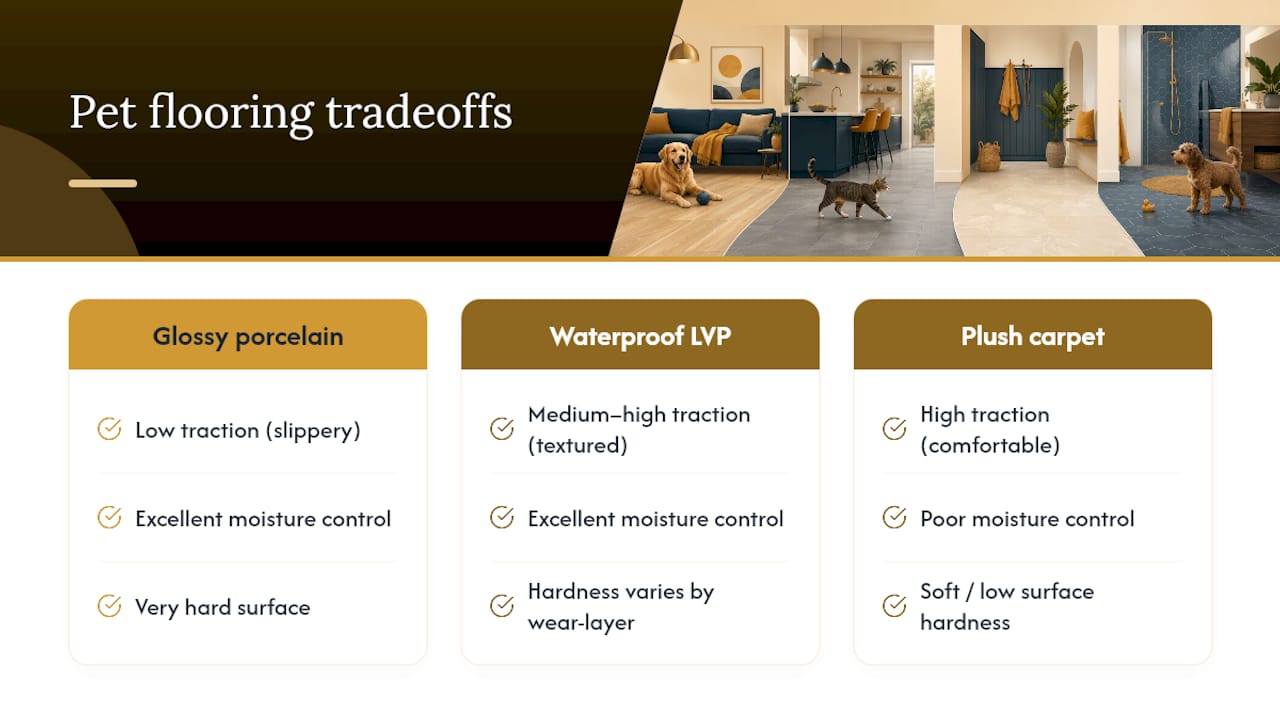 Pet flooring tradeoffs

Glossy porcelain

Low traction (slippery)

Excellent moisture control

Very hard surface

Waterproof LVP

Medium–high traction (textured)

Excellent moisture control

Hardness varies by wear-layer

Plush carpet

High traction (comfortable)

Poor moisture control

Soft / low surface hardness